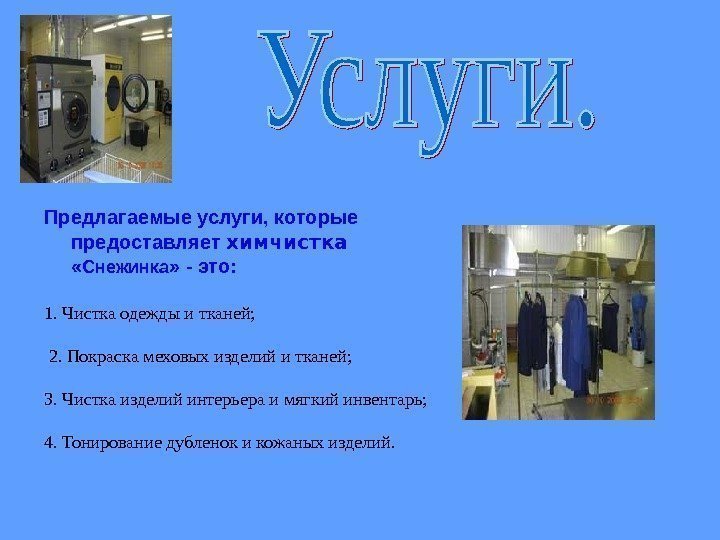 Услуги.

Предлагаемые услуги, которые предоставляет химчистка «Снежинка» - это:

1. Чистка одежды и тканей;

2. Покраска меховых изделий и тканей;

3. Чистка изделий интерьера и мягкий инвентарь;

4. Тонирование дубленок и кожаных изделий.